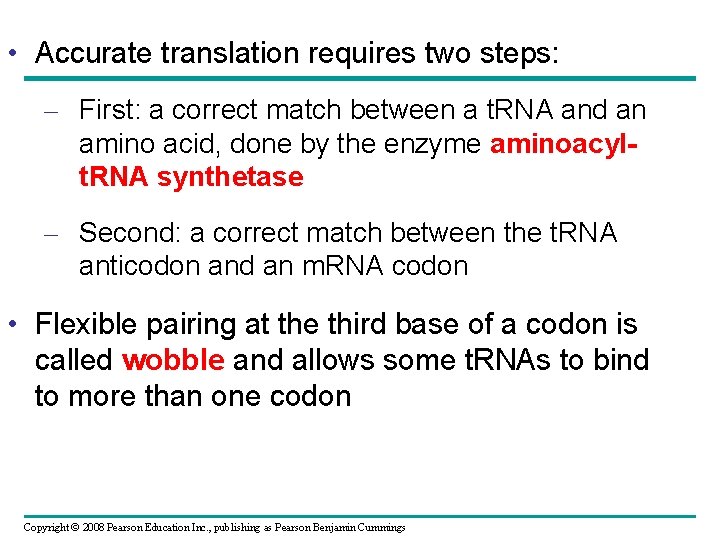 • Accurate translation requires two steps:

– First: a correct match between a tRNA and an amino acid, done by the enzyme aminoacyl-tRNA synthetase

– Second: a correct match between the tRNA anticodon and an mRNA codon

• Flexible pairing at the third base of a codon is called wobble and allows some tRNAs to bind to more than one codon

Copyright © 2008 Pearson Education Inc., publishing as Pearson Benjamin Cummings